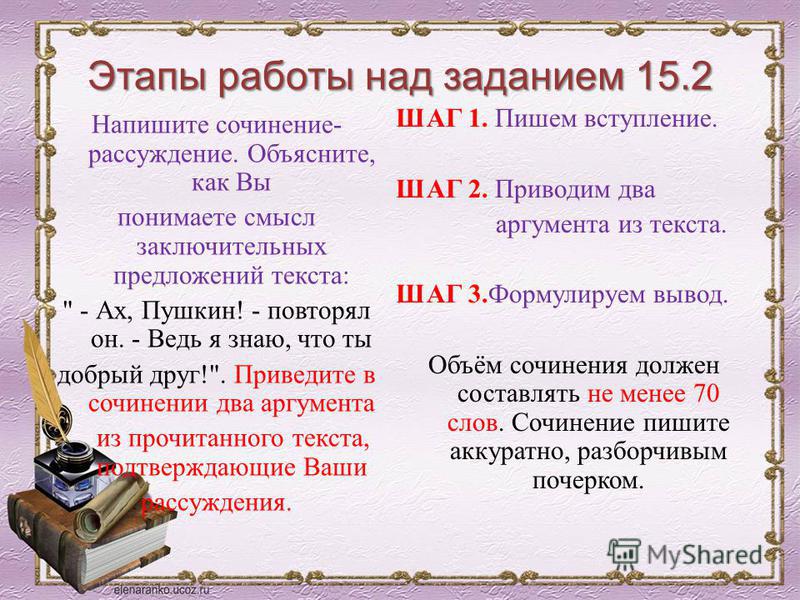 Этапы работы над заданием 15.2

Напишите сочинение-рассуждение. Объясните, как Вы понимаете смысл заключительных предложений текста: " - Ах, Пушкин! - повторял он. - Ведь я знаю, что ты добрый друг!". Приведите в сочинении два аргумента из прочитанного текста, подтверждающие Ваши рассуждения.

ШАГ 1. Пишем вступление.

ШАГ 2. Приводим два аргумента из текста.

ШАГ 3.Формулируем вывод.

Объём сочинения должен составлять не менее 70 слов. Сочинение пишите аккуратно, разборчивым почерком.

MyShared

elenaranko.ucoz.ru